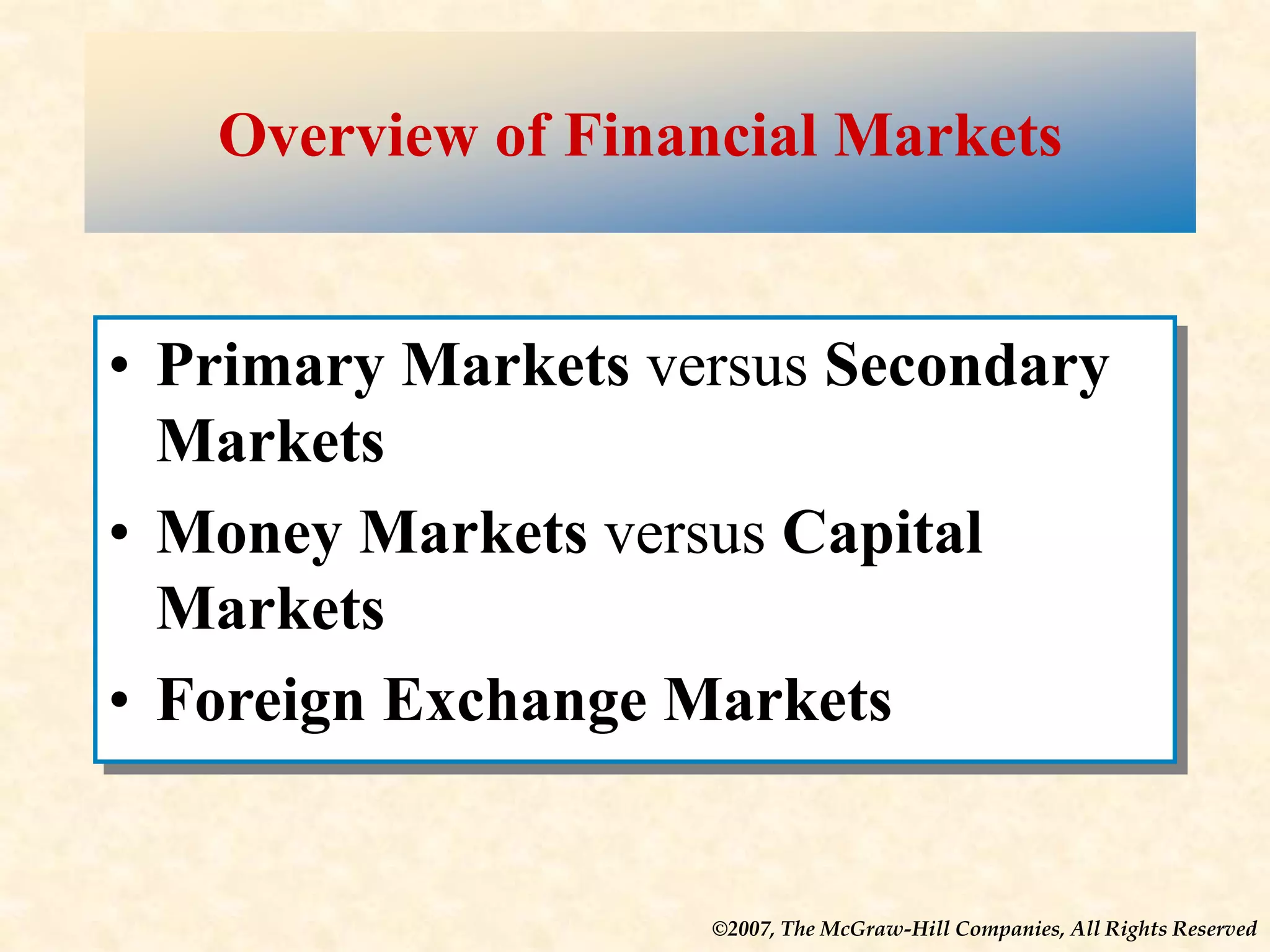 Overview of Financial Markets

• Primary Markets versus Secondary Markets
• Money Markets versus Capital Markets
• Foreign Exchange Markets

©2007, The McGraw-Hill Companies, All Rights Reserved